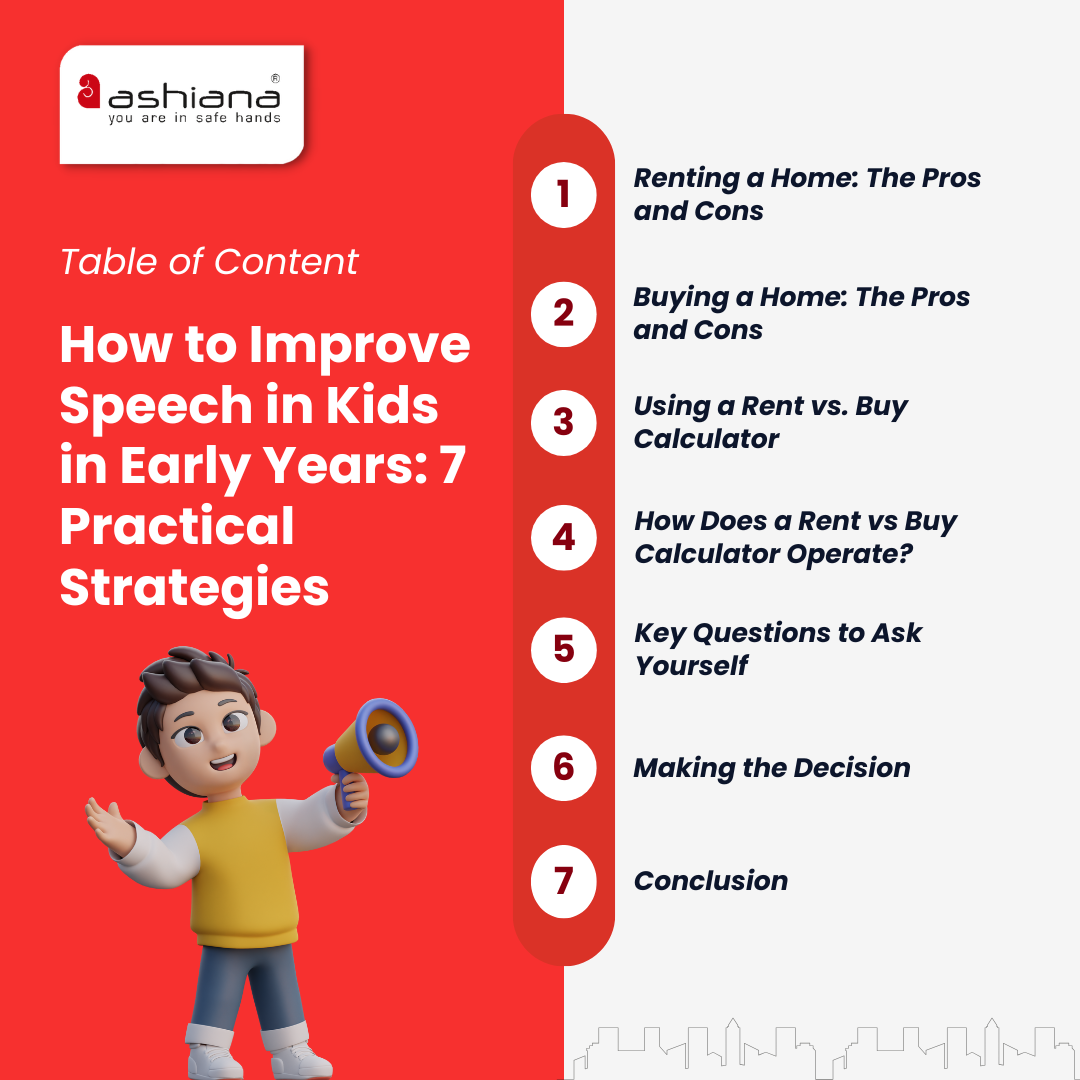 ashiana®
you are in safe hands

Table of Content

How to Improve Speech in Kids in Early Years: 7 Practical Strategies

1 Renting a Home: The Pros and Cons

2 Buying a Home: The Pros and Cons

3 Using a Rent vs. Buy Calculator

4 How Does a Rent vs Buy Calculator Operate?

5 Key Questions to Ask Yourself

6 Making the Decision

7 Conclusion